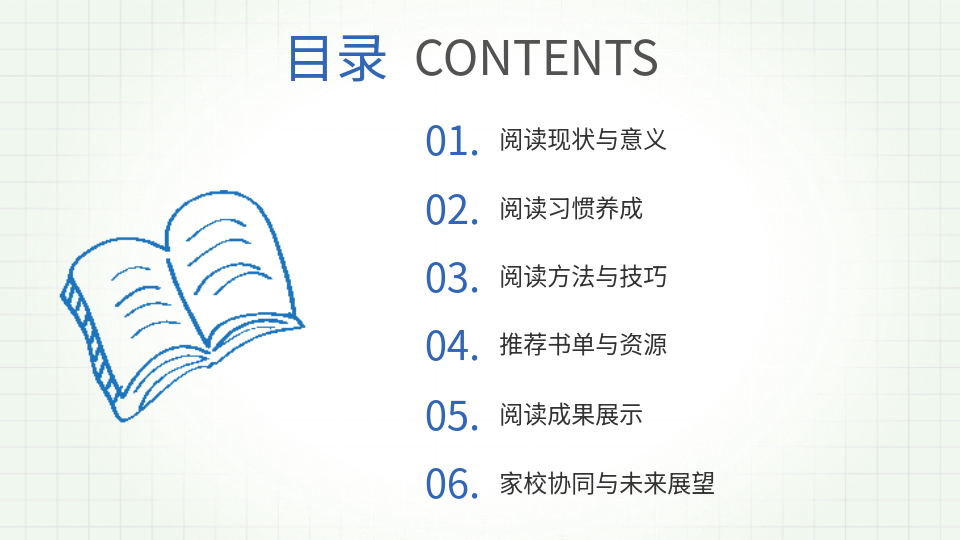 目录 CONTENTS

01. 阅读现状与意义

02. 阅读习惯养成

03. 阅读方法与技巧

04. 推荐书单与资源

05. 阅读成果展示

06. 家校协同与未来展望